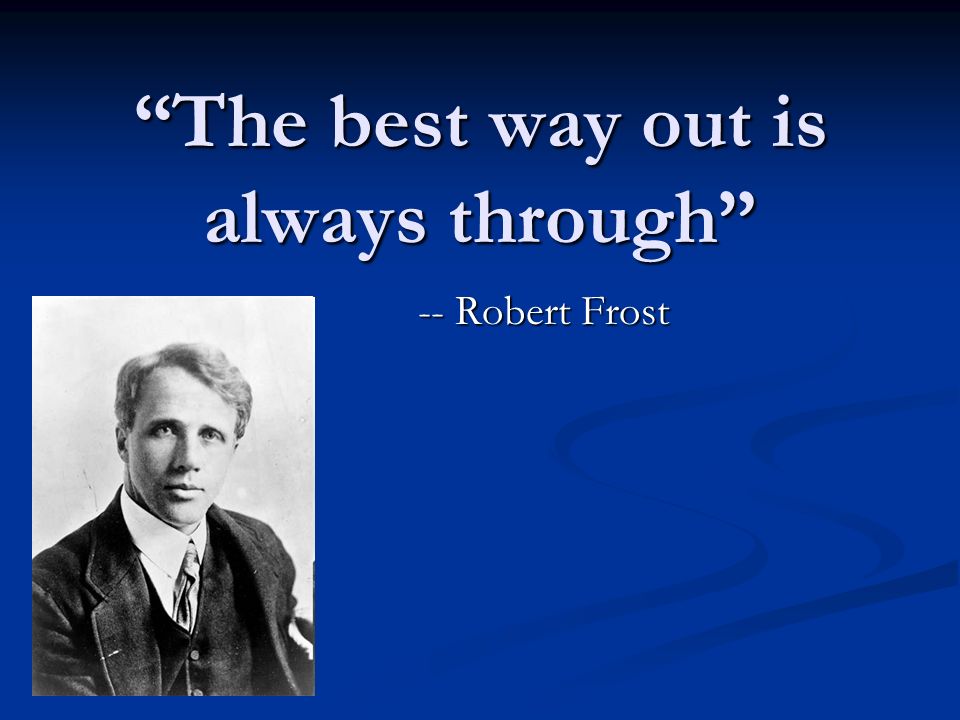 “The best way out is always through”

-- Robert Frost